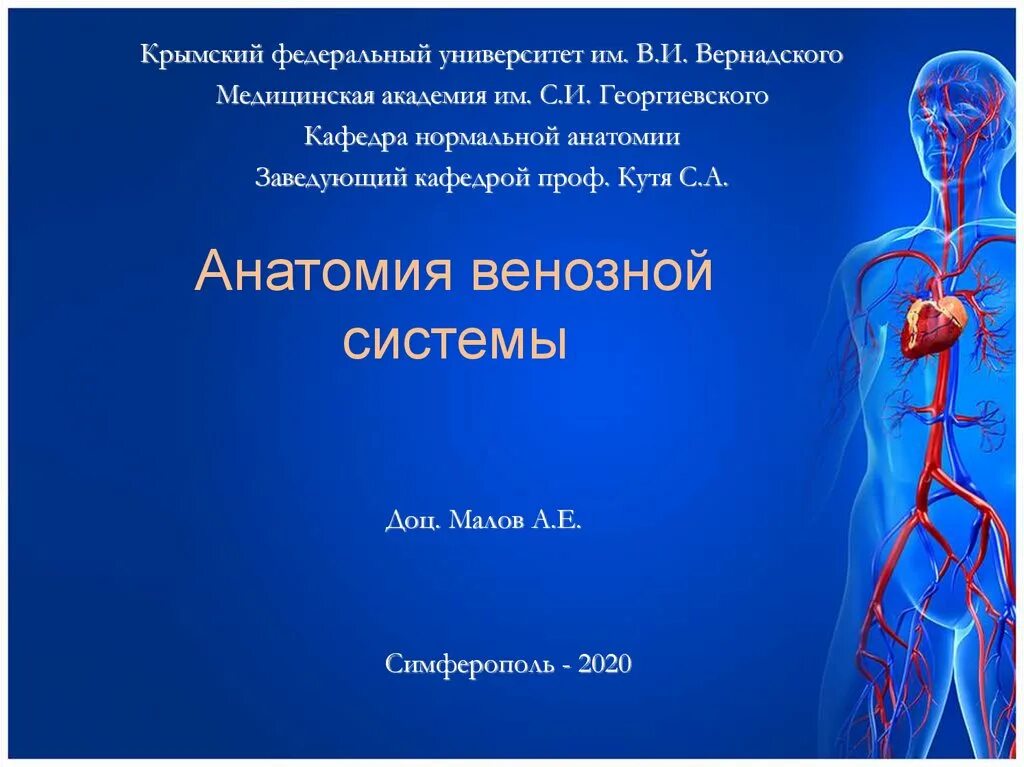 Крымский федеральный университет им. В.И. Вернадского
Медицинская академия им. С.И. Георгиевского
Кафедра нормальной анатомии
Заведующий кафедрой проф. Кутя С.А.

Анатомия венозной системы

Доц. Малов А.Е.

Симферополь - 2020